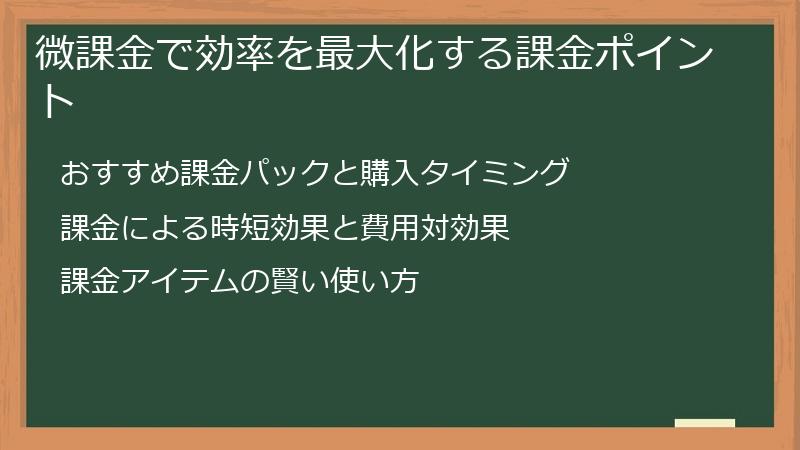 微課金で効率を最大化する課金ポイント

おすすめ課金パックと購入タイミング

課金による時短効果と費用対効果

課金アイテムの賢い使い方